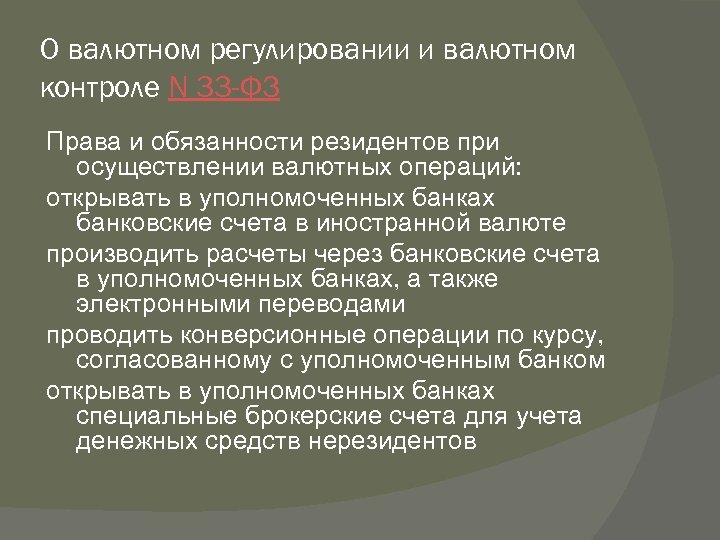 О валютном регулировании и валютном контроле N 33-ФЗ

Права и обязанности резидентов при осуществлении валютных операций:

открывать в уполномоченных банках банковские счета в иностранной валюте

производить расчеты через банковские счета в уполномоченных банках, а также электронными переводами

проводить конверсионные операции по курсу, согласованному с уполномоченным банком

открывать в уполномоченных банках специальные брокерские счета для учета денежных средств нерезидентов